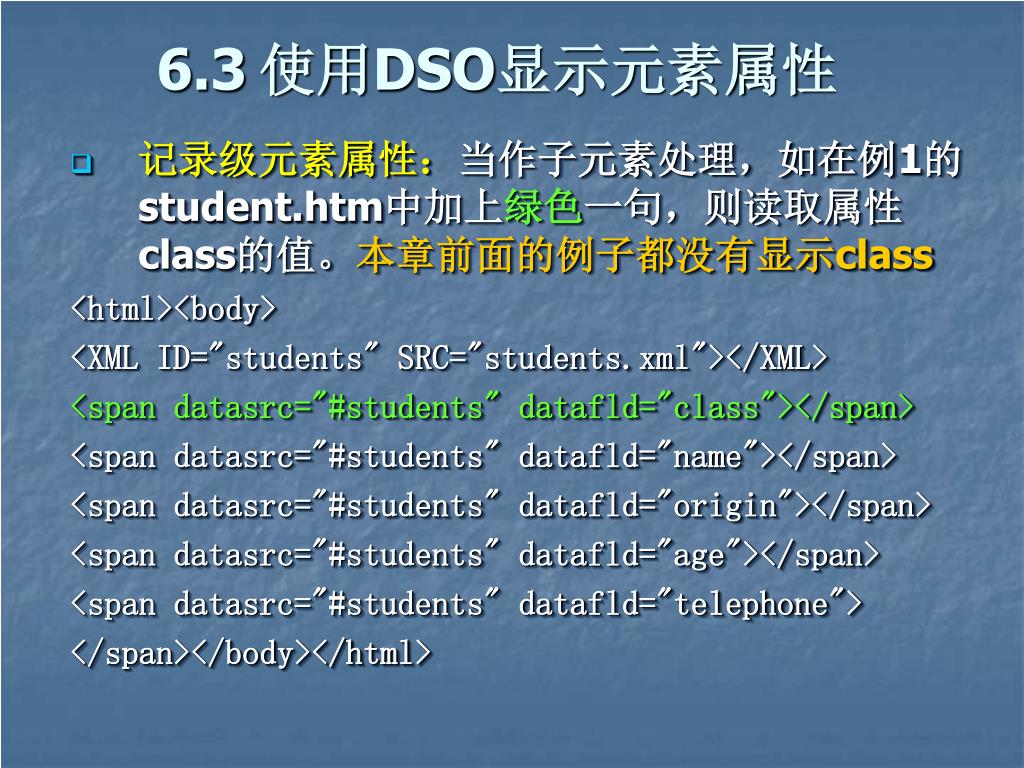 6.3 使用DSO显示元素属性

记录级元素属性：当作子元素处理，如在例1的student.htm中加上绿色一句，则读取属性class的值。本章前面的例子都没有显示class

<html><body>
<XML ID="students" SRC="students.xml"></XML>
<span datasrc="#students" datafld="class"></span>
<span datasrc="#students" datafld="name"></span>
<span datasrc="#students" datafld="origin"></span>
<span datasrc="#students" datafld="age"></span>
<span datasrc="#students" datafld="telephone">
</span></body></html>